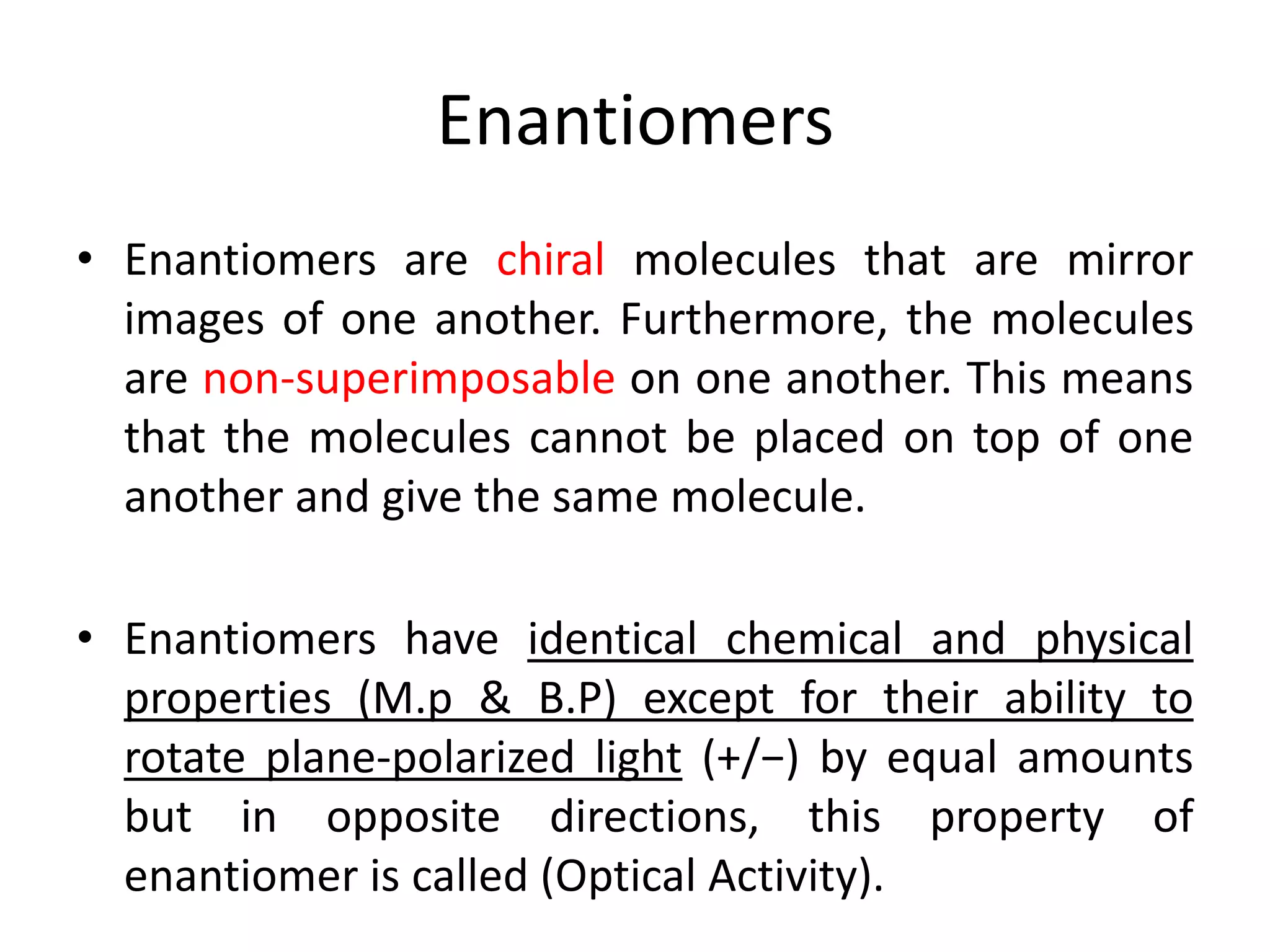 Enantiomers

• Enantiomers are chiral molecules that are mirror images of one another. Furthermore, the molecules are non-superimposable on one another. This means that the molecules cannot be placed on top of one another and give the same molecule.

• Enantiomers have identical chemical and physical properties (M.p & B.P) except for their ability to rotate plane-polarized light (+/−) by equal amounts but in opposite directions, this property of enantiomer is called (Optical Activity).